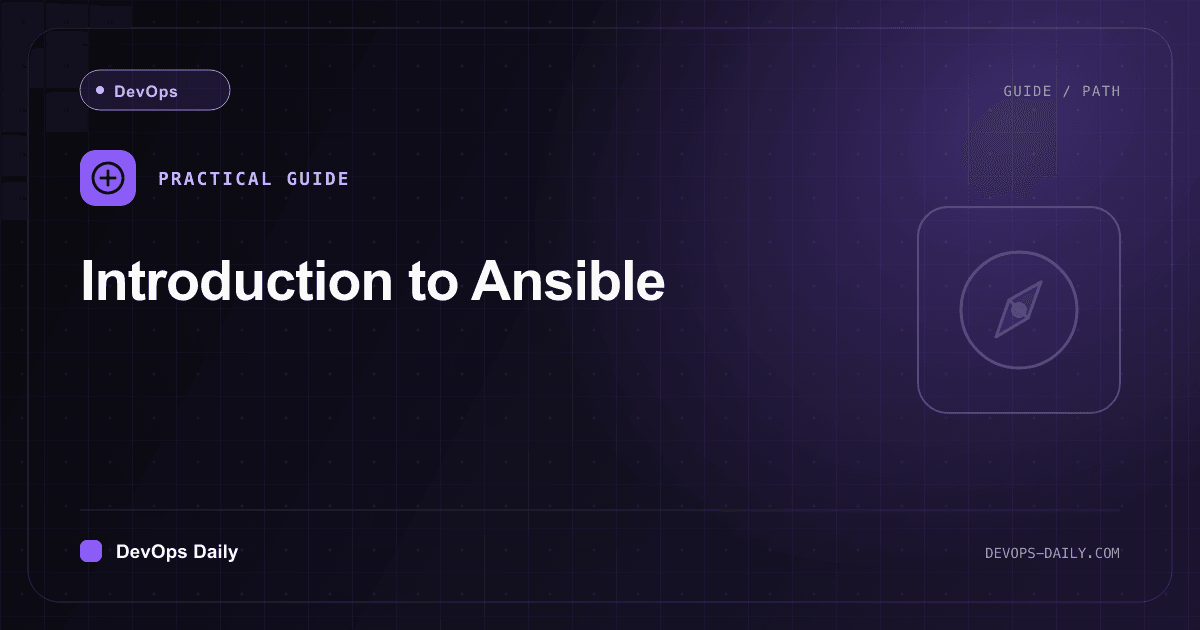 DevOps

GUIDE / PATH

PRACTICAL GUIDE

Introduction to Ansible

DevOps Daily

DEVOPS-DAILY.COM